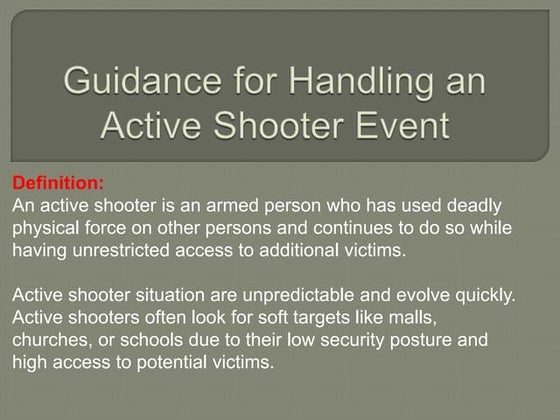 Guidance for Handling an Active Shooter Event

Definition:
An active shooter is an armed person who has used deadly physical force on other persons and continues to do so while having unrestricted access to additional victims.

Active shooter situation are unpredictable and evolve quickly. Active shooters often look for soft targets like malls, churches, or schools due to their low security posture and high access to potential victims.